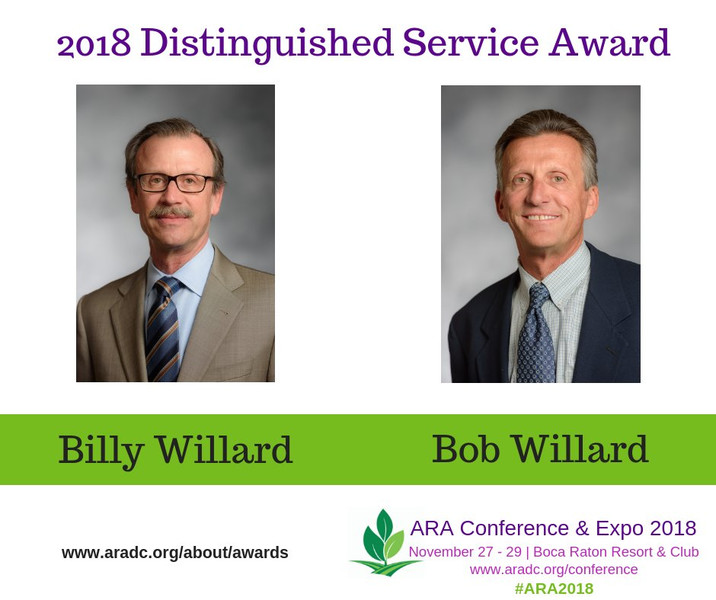 2018 Distinguished Service Award

Billy Willard

Bob Willard

www.aradc.org/about/awards

ARA Conference & Expo 2018
November 27 - 29 | Boca Raton Resort & Club
www.aradc.org/conference
#ARA2018